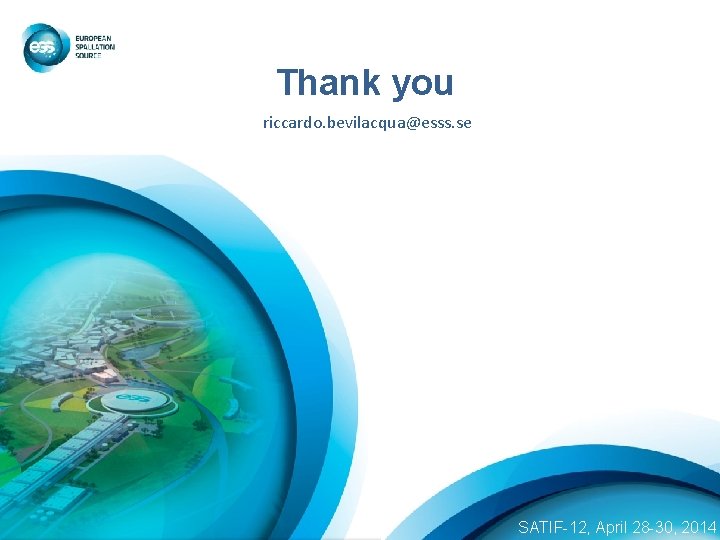 ess EUROPEAN SPALLATION SOURCE

Thank you

riccardo.bevilacqua@esss.se

ess

SATIF-12, April 28-30, 2014